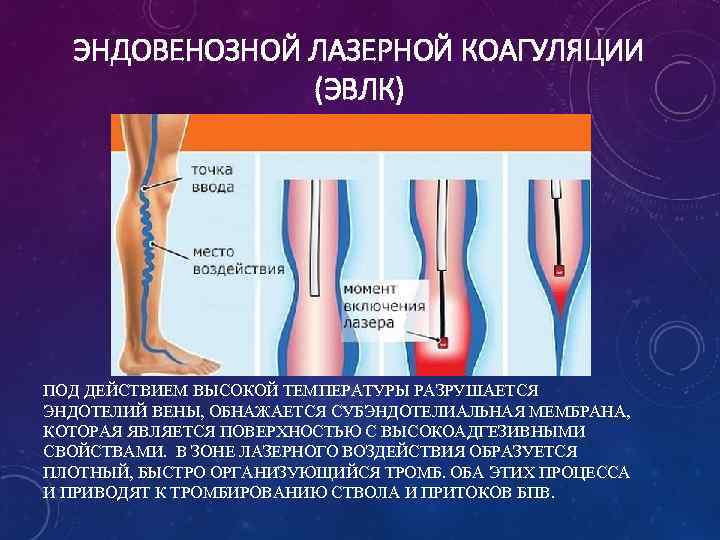 ЭНДОВЕНОЗНОЙ ЛАЗЕРНОЙ КОАГУЛЯЦИИ (ЭВЛК)

точка ввода

место воздействия

момент включения лазера

ПОД ДЕЙСТВИЕМ ВЫСОКОЙ ТЕМПЕРАТУРЫ РАЗРУШАЕТСЯ ЭНДОТЕЛИЙ ВЕНЫ, ОБНАЖАЕТСЯ СУБЭНДОТЕЛИАЛЬНАЯ МЕМБРАНА, КОТОРАЯ ЯВЛЯЕТСЯ ПОВЕРХНОСТЬЮ С ВЫСОКОАДГЕЗИВНЫМИ СВОЙСТВАМИ. В ЗОНЕ ЛАЗЕРНОГО ВОЗДЕЙСТВИЯ ОБРАЗУЕТСЯ ПЛОТНЫЙ, БЫСТРО ОРГАНИЗУЮЩИЙСЯ ТРОМБ. ОБА ЭТИХ ПРОЦЕССА И ПРИВОДЯТ К ТРОМБИРОВАНИЮ СТВОЛА И ПРИТОКОВ БПВ.